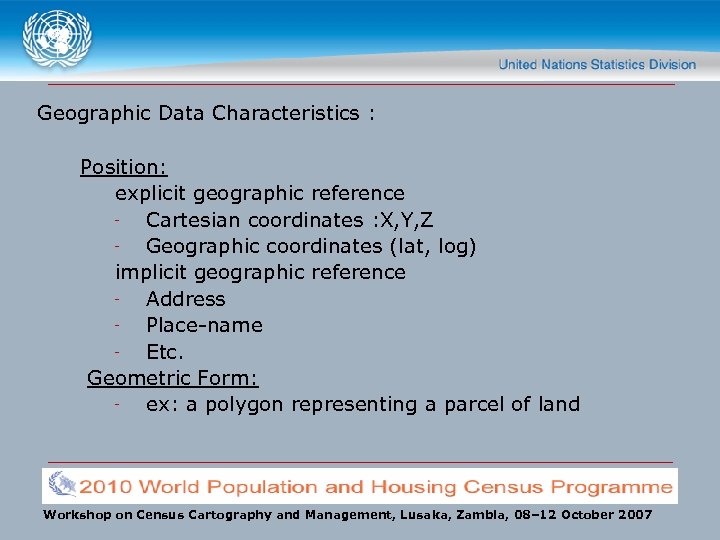 United Nations Statistics Division

Geographic Data Characteristics :

Position:

explicit geographic reference

- Cartesian coordinates :X,Y,Z
- Geographic coordinates (lat, log)

implicit geographic reference

- Address
- Place-name
- Etc.

Geometric Form:

- ex: a polygon representing a parcel of land

2010 World Population and Housing Census Programme

Workshop on Census Cartography and Management, Lusaka, Zambia, 08–12 October 2007